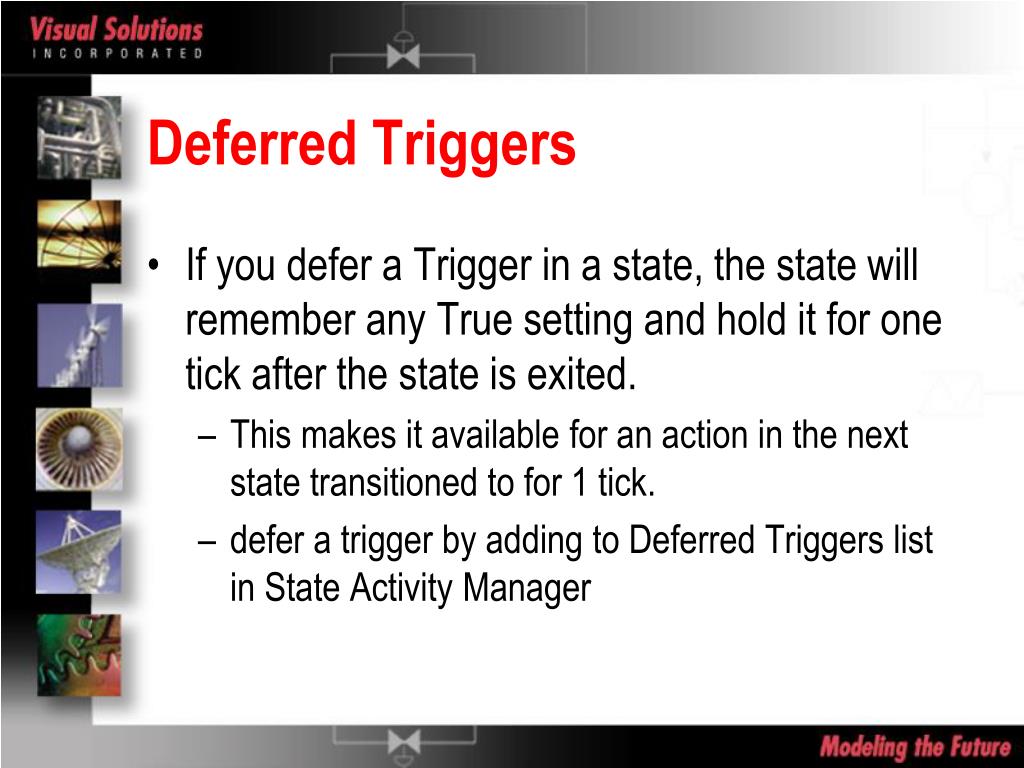 Visual Solutions
INCORPORATED

Deferred Triggers

• If you defer a Trigger in a state, the state will remember any True setting and hold it for one tick after the state is exited.
– This makes it available for an action in the next state transitioned to for 1 tick.
– defer a trigger by adding to Deferred Triggers list in State Activity Manager

Modeling the Future